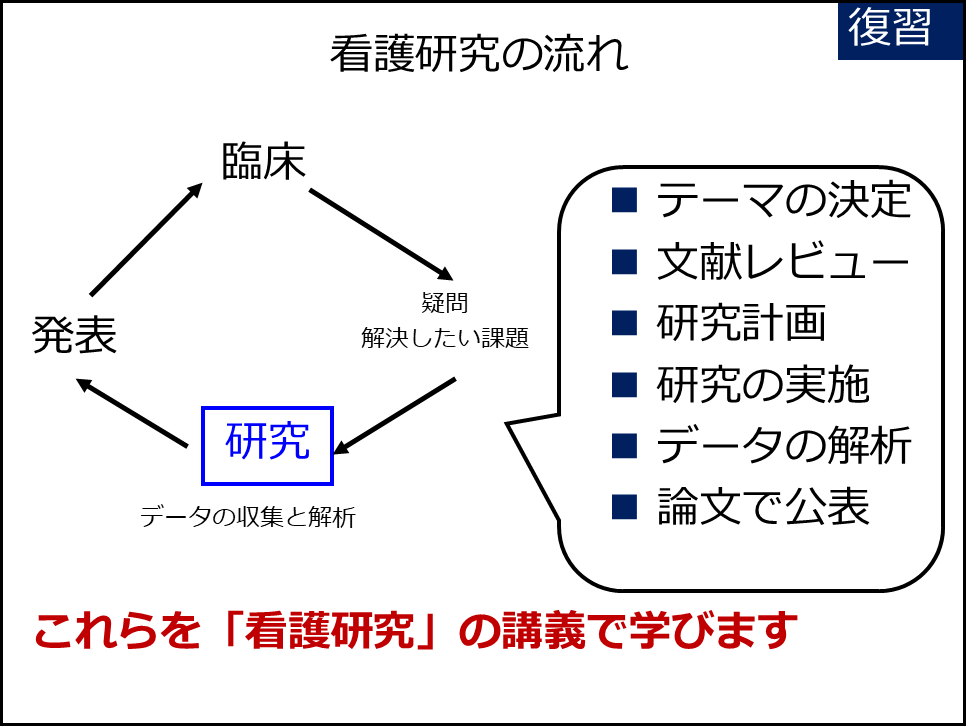 復習

看護研究の流れ

臨床

疑問
解決したい課題

研究

データの収集と解析

発表

■ テーマの決定
■ 文献レビュー
■ 研究計画
■ 研究の実施
■ データの解析
■ 論文で公表

これらを「看護研究」の講義で学びます